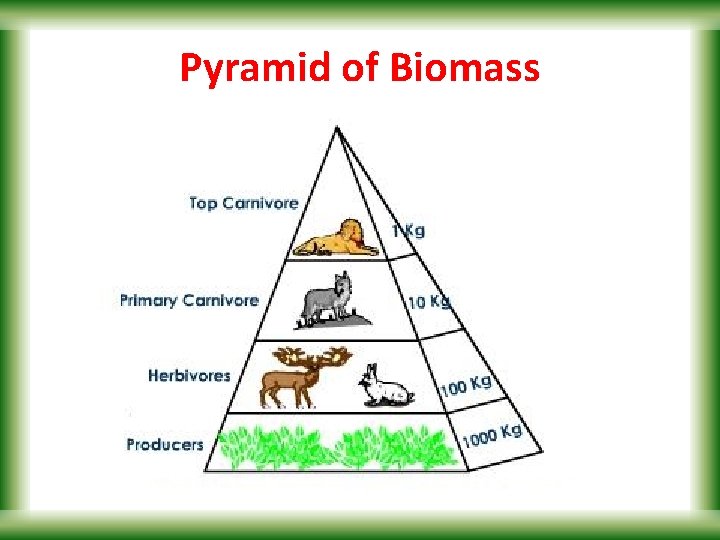 Pyramid of Biomass

Top Carnivore
1 Kg

Primary Carnivore
10 Kg

Herbivores
100 Kg

Producers
1000 Kg